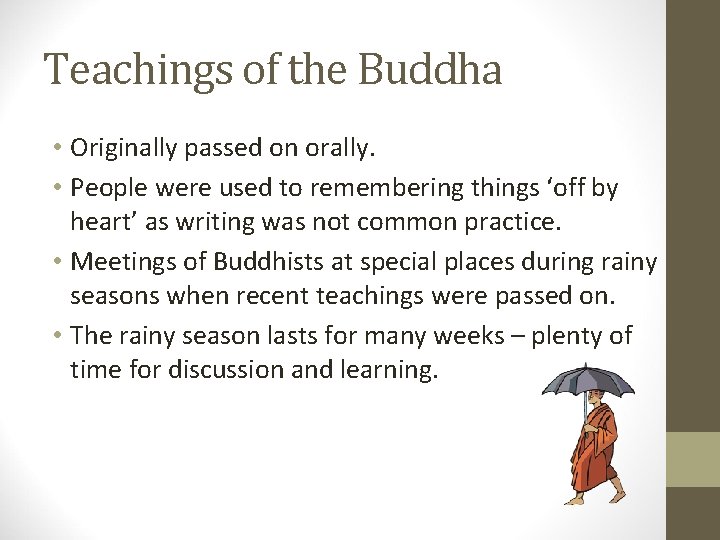 Teachings of the Buddha

• Originally passed on orally.
• People were used to remembering things ‘off by heart’ as writing was not common practice.
• Meetings of Buddhists at special places during rainy seasons when recent teachings were passed on.
• The rainy season lasts for many weeks – plenty of time for discussion and learning.